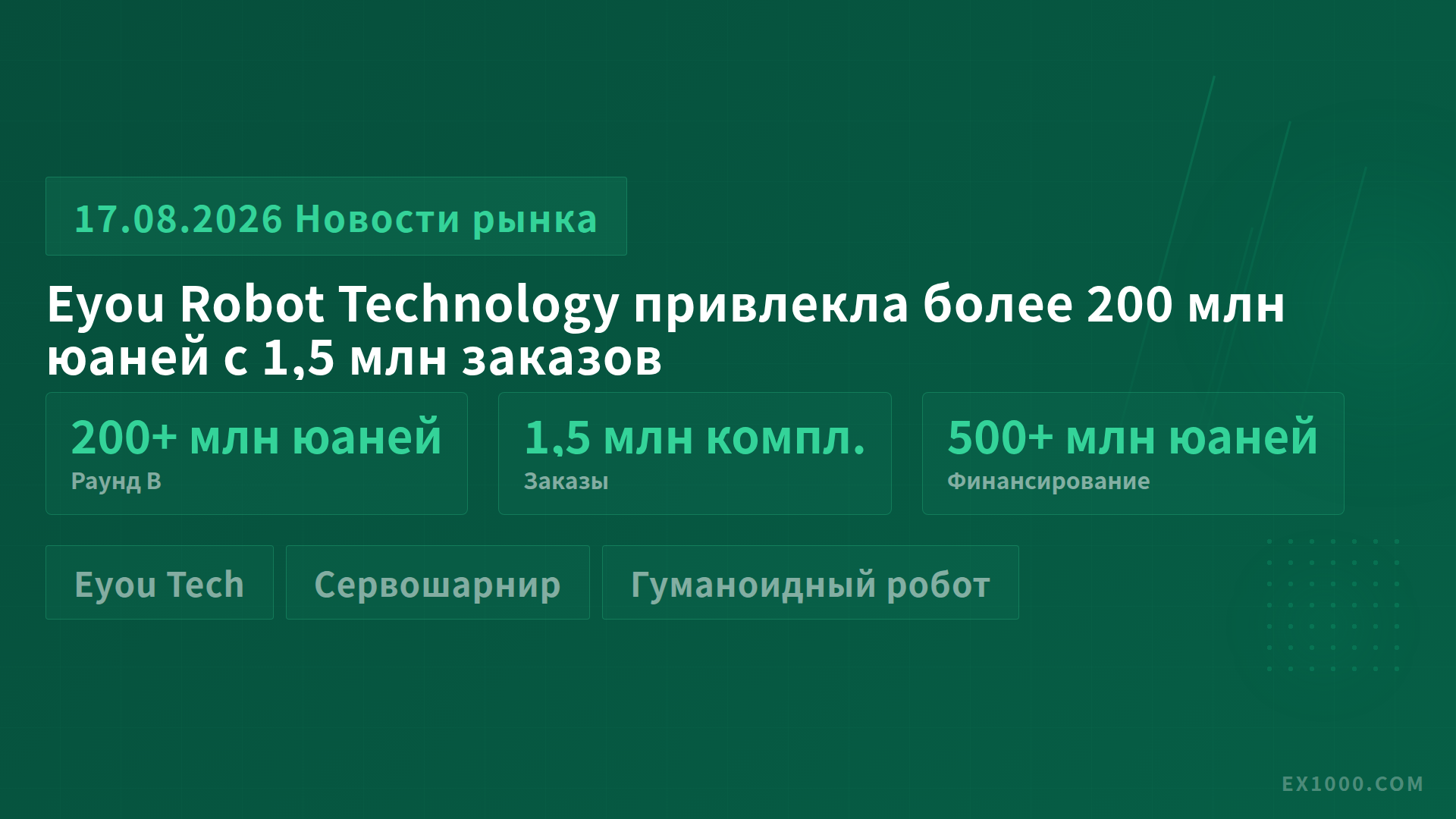 17.08.2026 Новости рынка

Eyou Robot Technology привлекла более 200 млн юаней с 1,5 млн заказов

200+ млн юаней
Раунд B

1,5 млн компл.
Заказы

500+ млн юаней
Финансирование

Eyou Tech

Сервошарнир

Гуманоидный робот

EX1000.COM